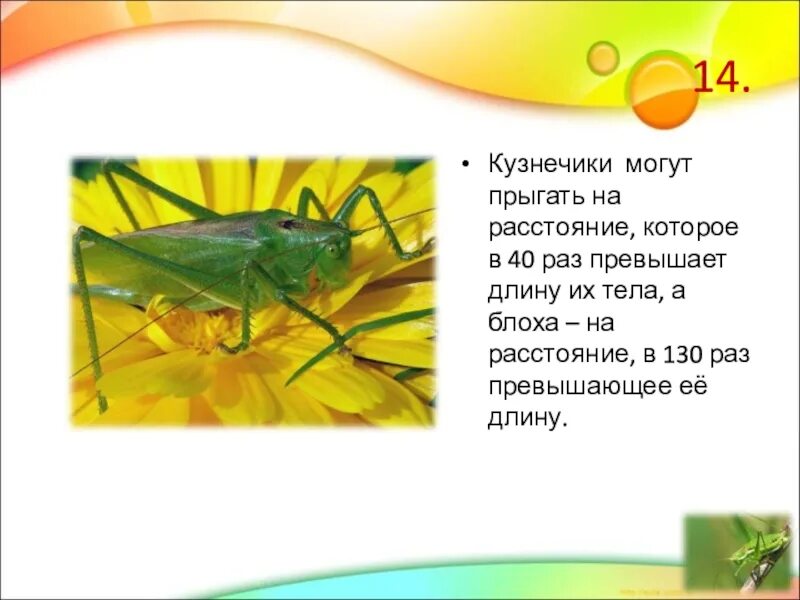 14.

• Кузнечики могут прыгать на расстояние, которое в 40 раз превышает длину их тела, а блоха – на расстояние, в 130 раз превышающее её длину.